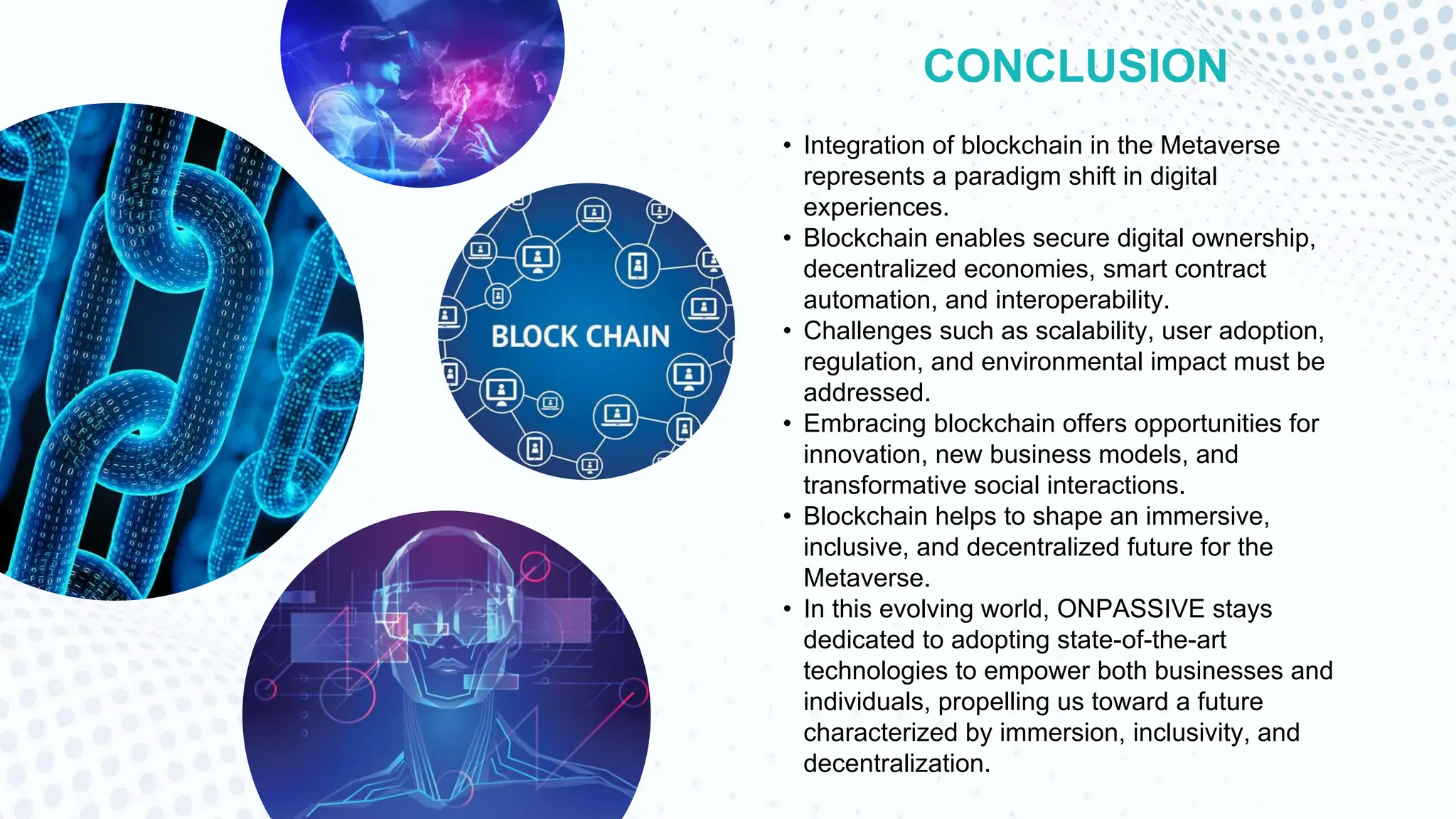 BLOCK CHAIN

CONCLUSION

• Integration of blockchain in the Metaverse represents a paradigm shift in digital experiences.
• Blockchain enables secure digital ownership, decentralized economies, smart contract automation, and interoperability.
• Challenges such as scalability, user adoption, regulation, and environmental impact must be addressed.
• Embracing blockchain offers opportunities for innovation, new business models, and transformative social interactions.
• Blockchain helps to shape an immersive, inclusive, and decentralized future for the Metaverse.
• In this evolving world, ONPASSIVE stays dedicated to adopting state-of-the-art technologies to empower both businesses and individuals, propelling us toward a future characterized by immersion, inclusivity, and decentralization.